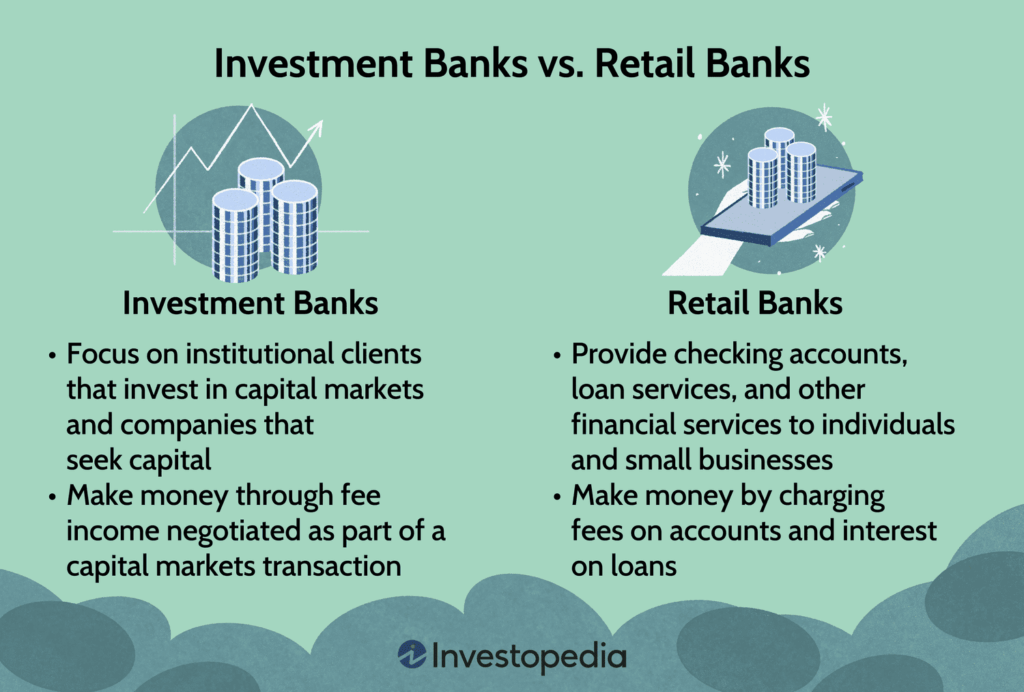 Investment Banks vs. Retail Banks

Investment Banks

• Focus on institutional clients that invest in capital markets and companies that seek capital
• Make money through fee income negotiated as part of a capital markets transaction

Retail Banks

• Provide checking accounts, loan services, and other financial services to individuals and small businesses
• Make money by charging fees on accounts and interest on loans

Investopedia